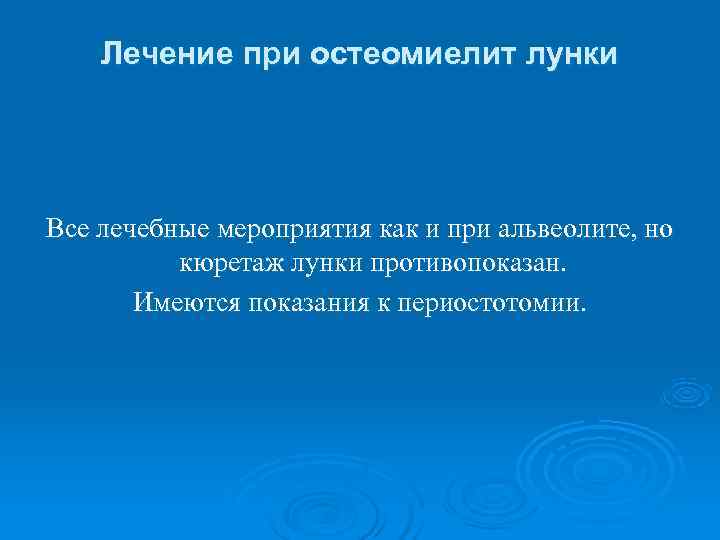 Лечение при остеомиелит лунки

Все лечебные мероприятия как и при альвеолите, но кюретаж лунки противопоказан.

Имеются показания к периостотомии.